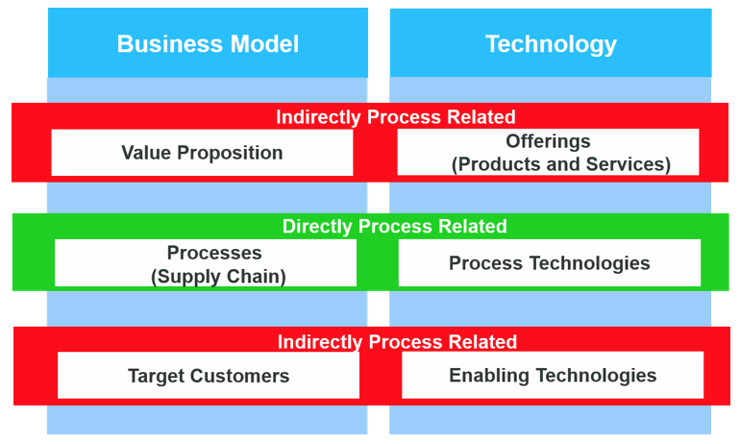 Business Model

Technology

Indirectly Process Related

Value Proposition

Offerings (Products and Services)

Directly Process Related

Processes (Supply Chain)

Process Technologies

Indirectly Process Related

Target Customers

Enabling Technologies